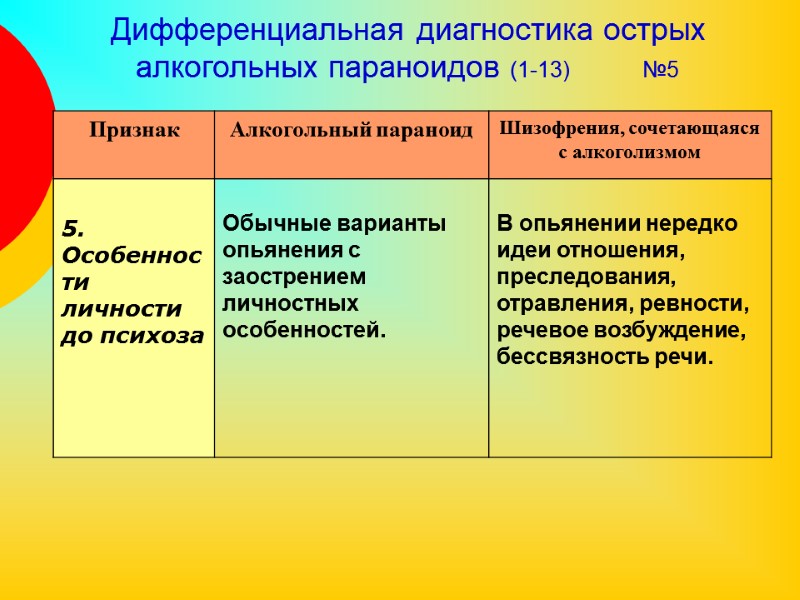 Дифференциальная диагностика острых алкогольных параноидов (1-13) №5

| Признак | Алкогольный параноид | Шизофрения, сочетающаяся с алкоголизмом |
|---|---|---|
| 5. Особенности личности до психоза | Обычные варианты опьянения с заострением личностных особенностей. | В опьянении нередко идеи отношения, преследования, отравления, ревности, речевое возбуждение, бессвязность речи. |